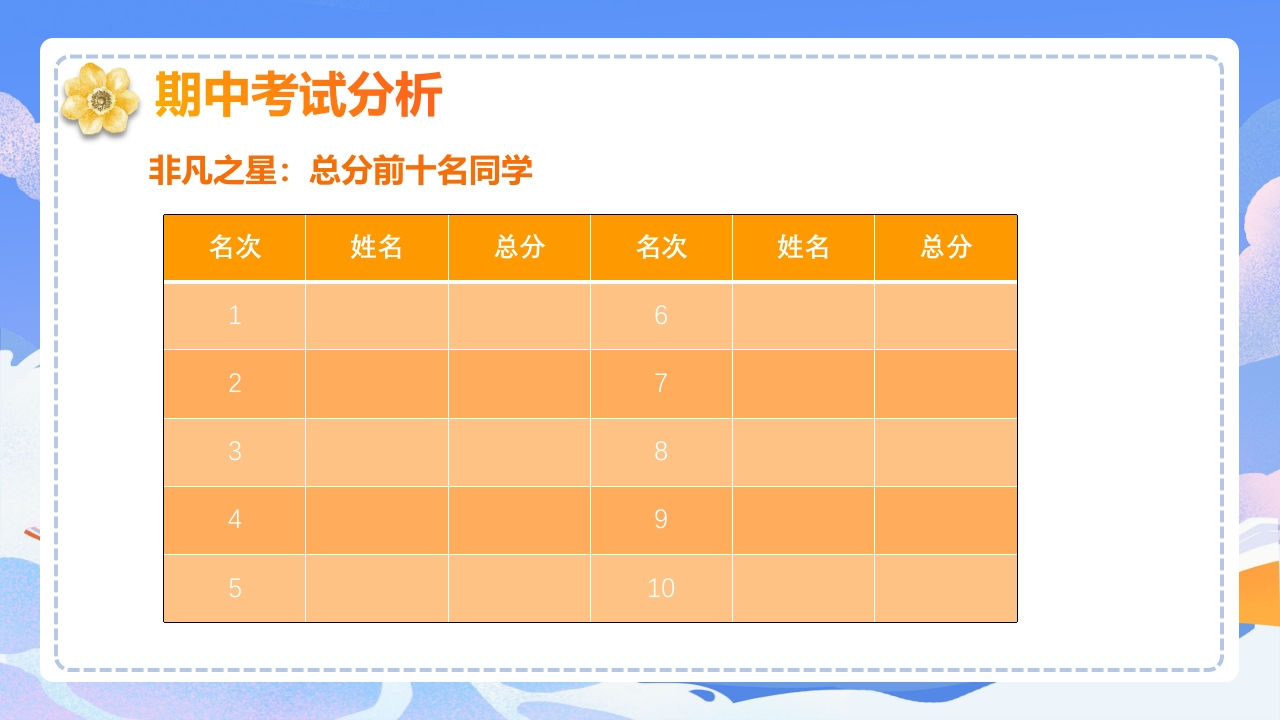 期中考试分析

非凡之星：总分前十名同学

| 名次 | 姓名 | 总分 | 名次 | 姓名 | 总分 |
|---|---|---|---|---|---|
| 1 | | | 6 | | |
| 2 | | | 7 | | |
| 3 | | | 8 | | |
| 4 | | | 9 | | |
| 5 | | | 10 | | |